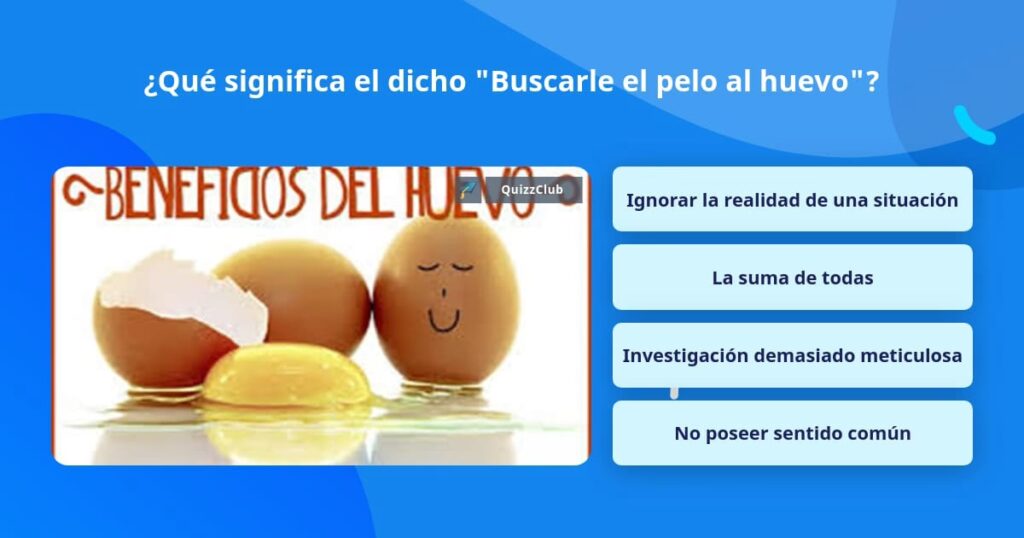 ¿Qué significa el dicho "Buscarle el pelo al huevo"?

BENEFICIOS DEL HUEVO

QuizzClub

Ignorar la realidad de una situación

La suma de todas

Investigación demasiado meticulosa

No poseer sentido común